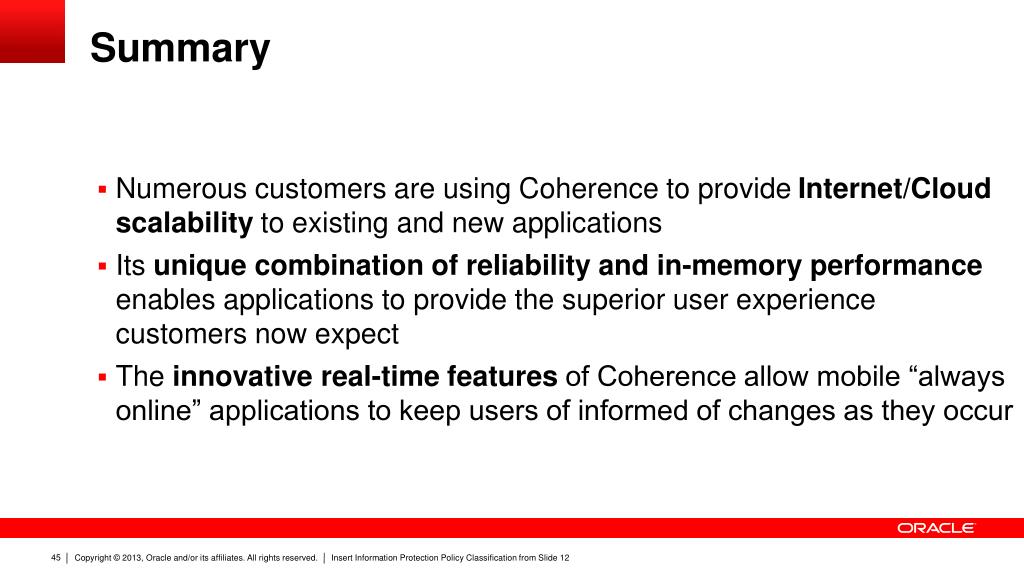 Summary

▪ Numerous customers are using Coherence to provide Internet/Cloud scalability to existing and new applications

▪ Its unique combination of reliability and in-memory performance enables applications to provide the superior user experience customers now expect

▪ The innovative real-time features of Coherence allow mobile “always online” applications to keep users of informed of changes as they occur

ORACLE

45 | Copyright © 2013, Oracle and/or its affiliates. All rights reserved. | Insert Information Protection Policy Classification from Slide 12